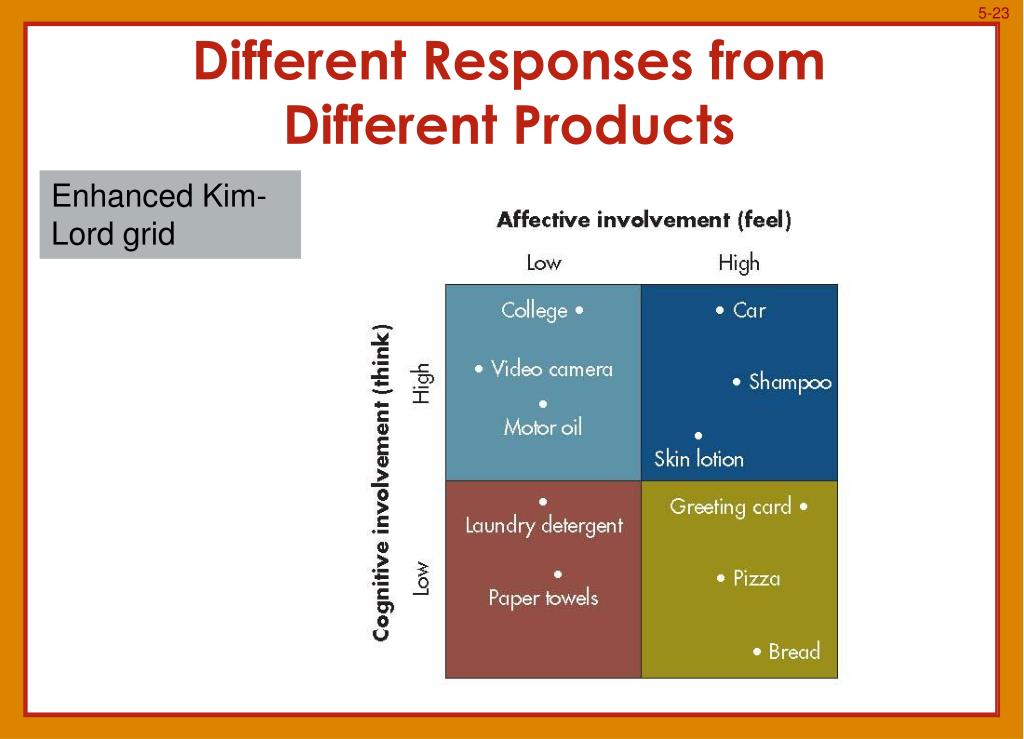 5-23

Different Responses from Different Products

Enhanced Kim-Lord grid

Affective involvement (feel)

Low

High

Cognitive involvement (think)

High

Low

College •

• Video camera

•
Motor oil

• Car

• Shampoo

•
Skin lotion

•
Laundry detergent

•
Paper towels

Greeting card •

• Pizza

• Bread